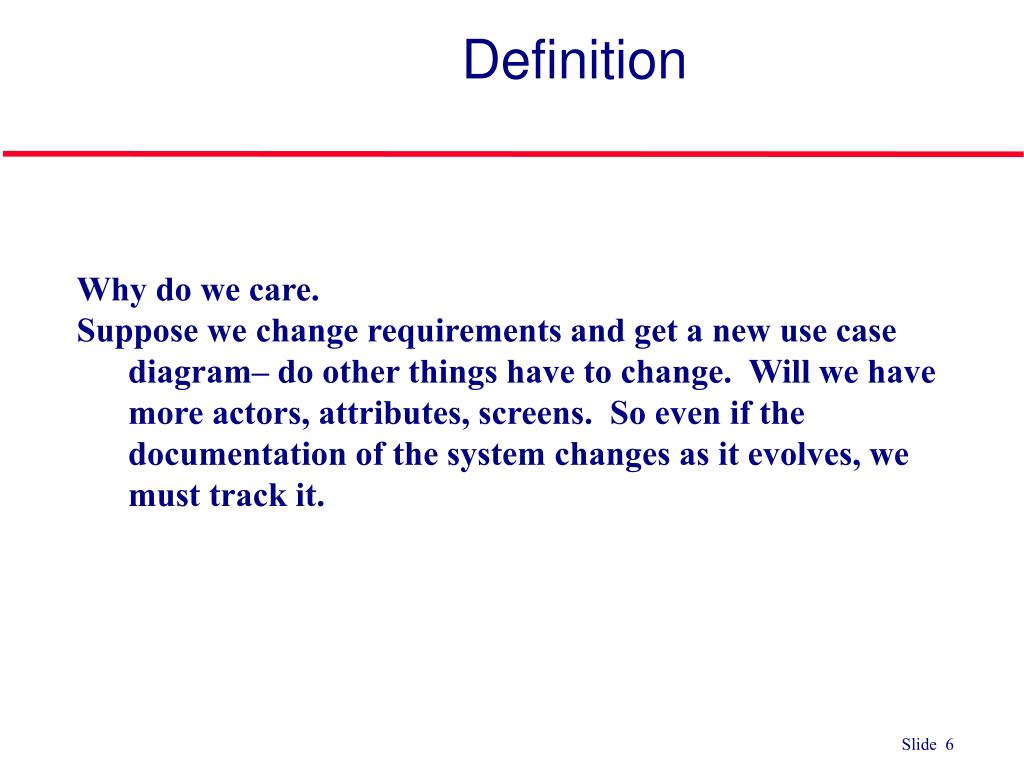 Definition

Why do we care.
Suppose we change requirements and get a new use case diagram– do other things have to change. Will we have more actors, attributes, screens. So even if the documentation of the system changes as it evolves, we must track it.

Slide 6